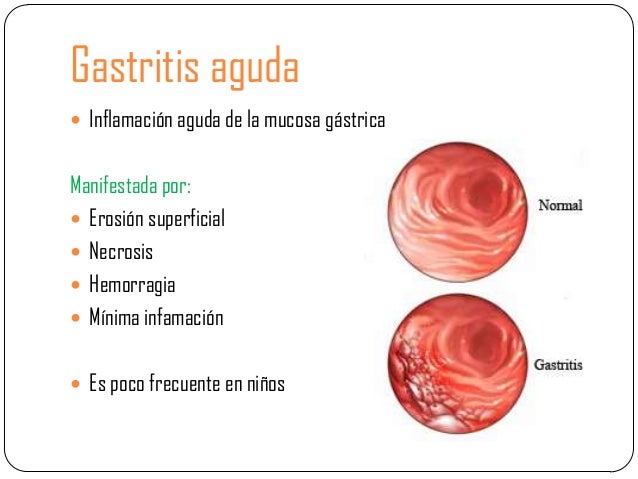 Gastritis aguda

• Inflamación aguda de la mucosa gástrica

Manifestada por:
• Erosión superficial
• Necrosis
• Hemorragia
• Mínima infamación

• Es poco frecuente en niños

Normal

Gastritis